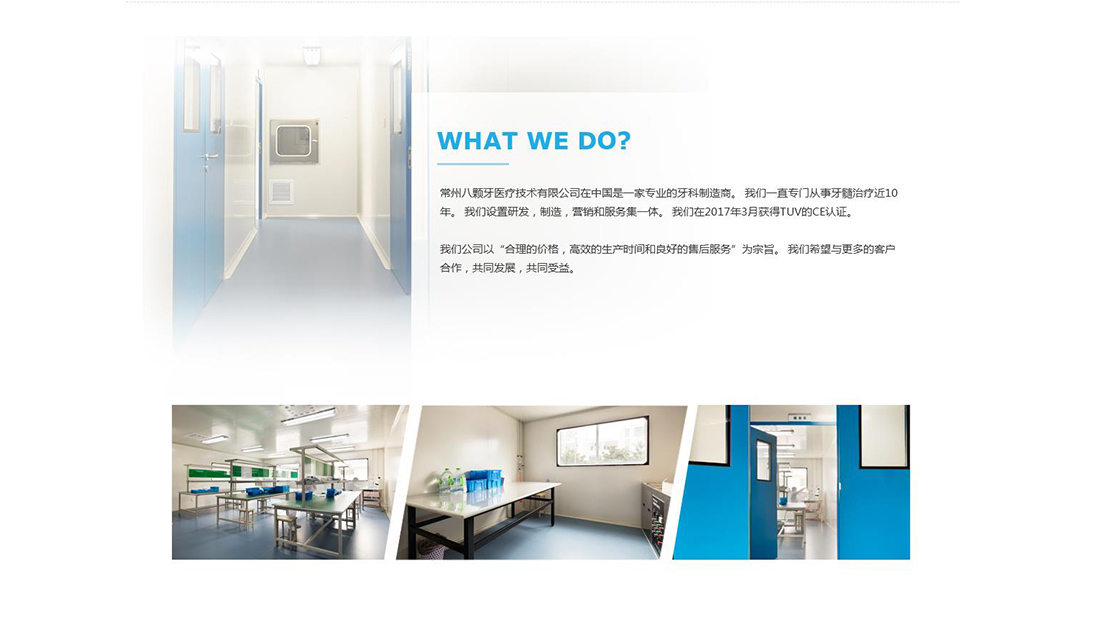 WHAT WE DO?

常州八颗牙医疗技术有限公司在中国是一家专业的牙科制造商。 我们一直专门从事牙髓治疗近10年。 我们设置研发，制造，营销和服务集一体。 我们在2017年3月获得TUV的CE认证。

我们公司以“合理的价格，高效的生产时间和良好的售后服务”为宗旨。 我们希望与更多的客户合作，共同发展，共同受益。